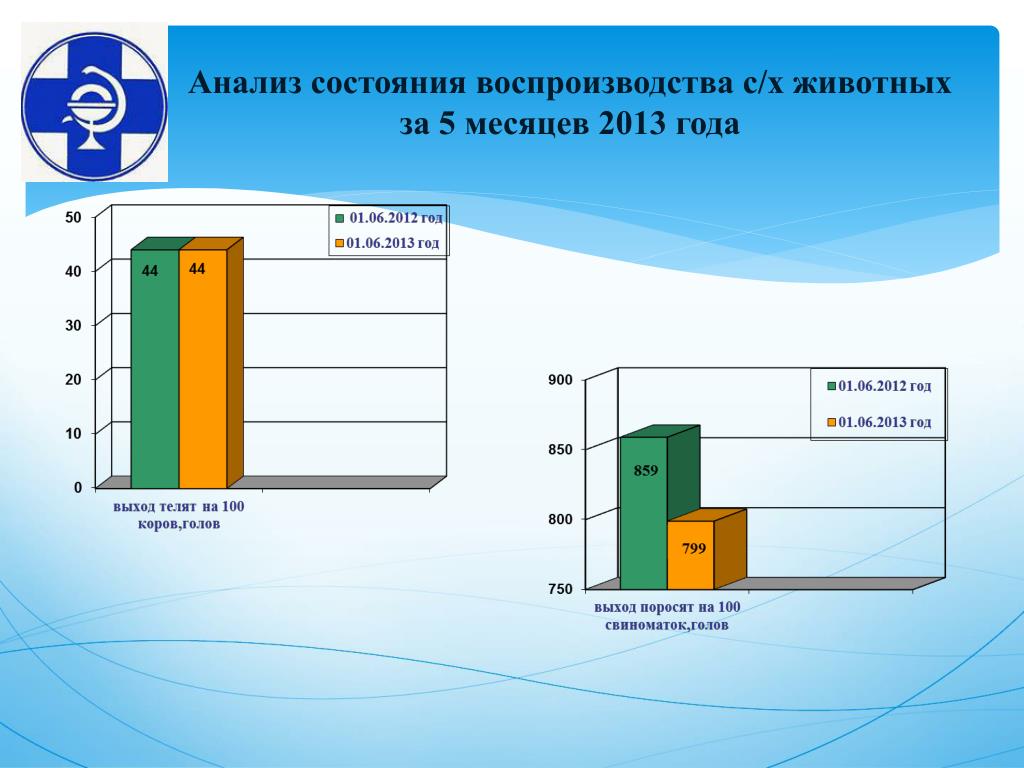 Анализ состояния воспроизводства с/х животных за 5 месяцев 2013 года

50
40
30
20
10
0

01.06.2012 год
01.06.2013 год

44
44

выход телят на 100 коров,голов

900
850
800
750

01.06.2012 год
01.06.2013 год

859
799

выход поросят на 100 свиноматок,голов